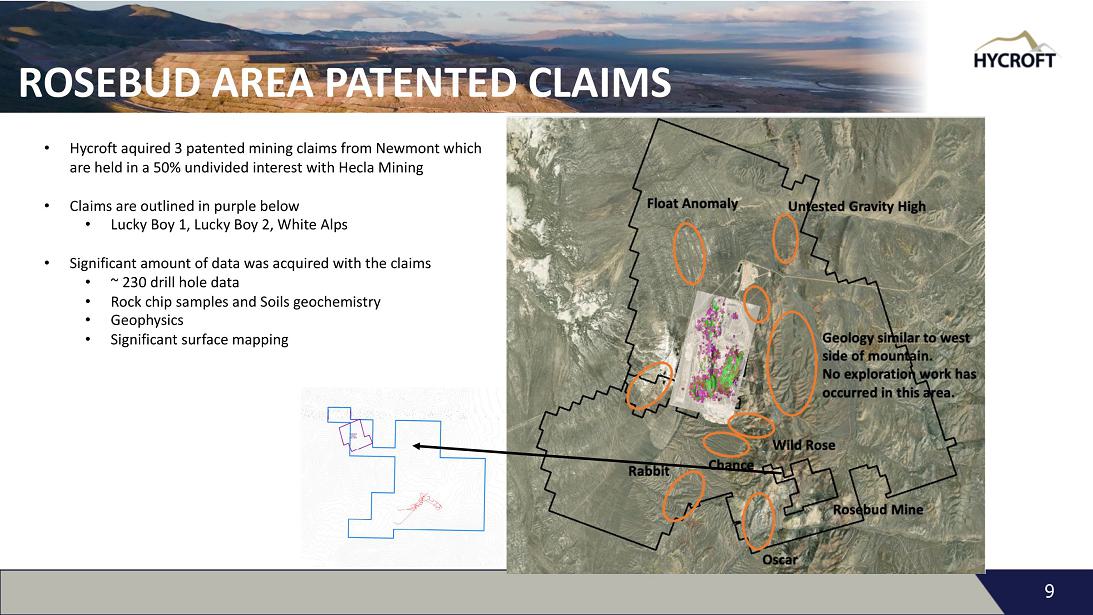 HYCROFT

ROSEBUD AREA PATENTED CLAIMS

• Hycroft aquired 3 patented mining claims from Newmont which are held in a 50% undivided interest with Hecla Mining

• Claims are outlined in purple below
  • Lucky Boy 1, Lucky Boy 2, White Alps

• Significant amount of data was acquired with the claims
  • ~ 230 drill hole data
  • Rock chip samples and Soils geochemistry
  • Geophysics
  • Significant surface mapping

Float Anomaly

Untested Gravity High

Geology similar to west side of mountain. No exploration work has occurred in this area.

Wild Rose

Chance

Rabbit

Rosebud Mine

Oscar

9